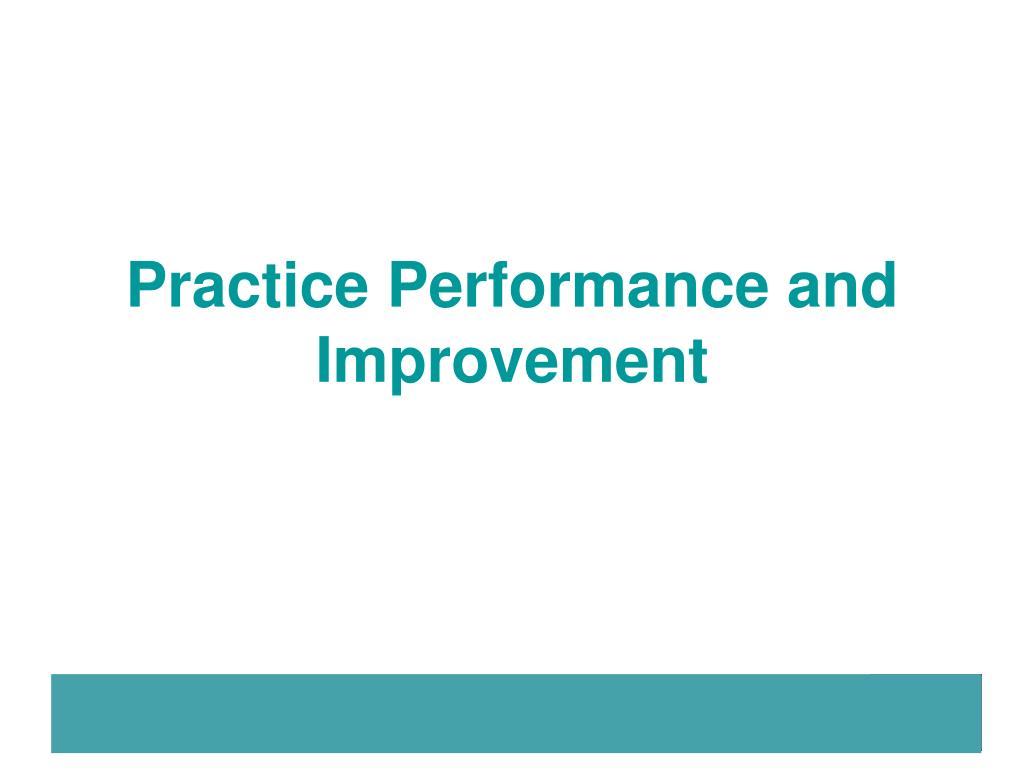 Practice Performance and Improvement